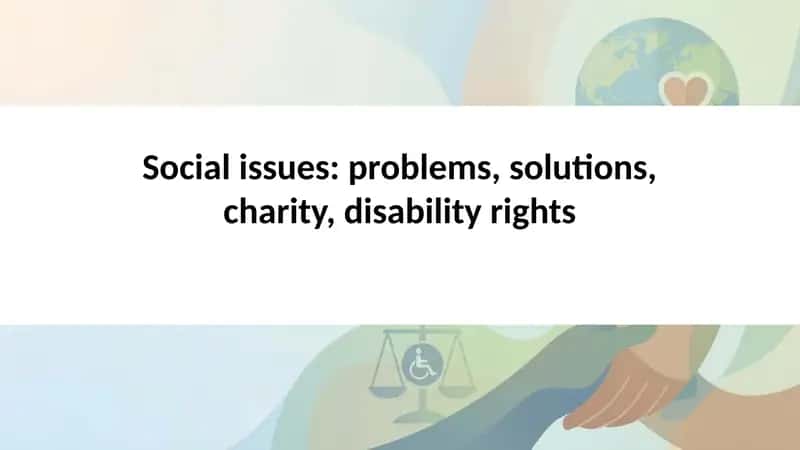 Social issues: problems, solutions, charity, disability rights